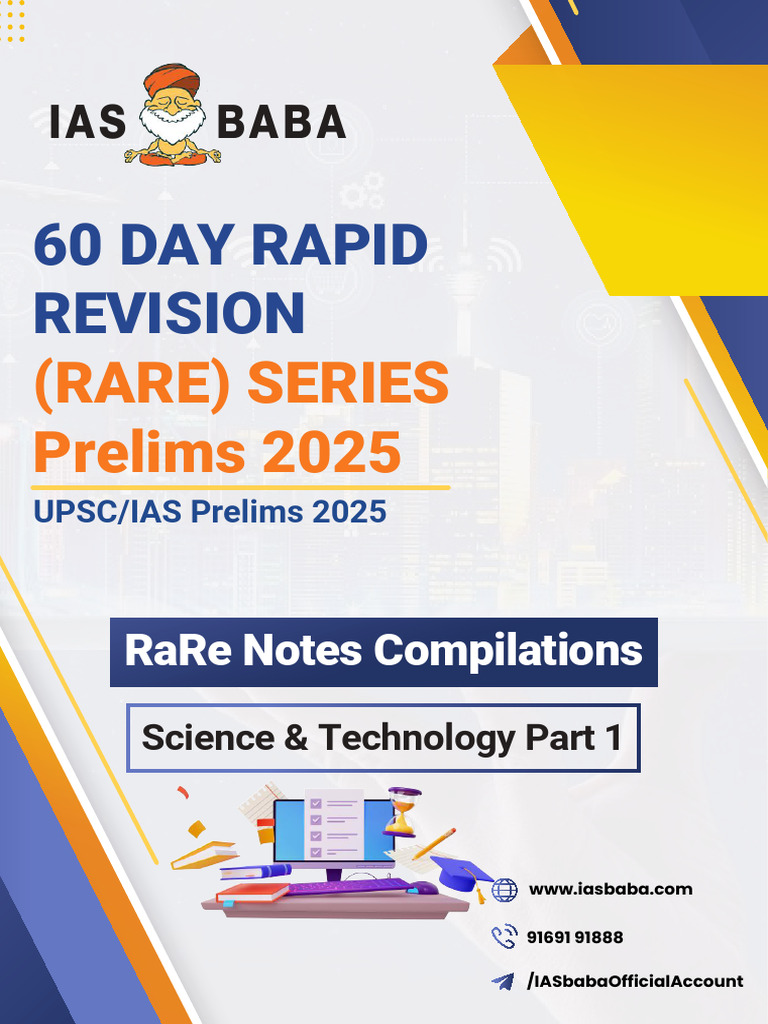 IAS BABA

60 DAY RAPID REVISION (RARE) SERIES Prelims 2025

UPSC/IAS Prelims 2025

RaRe Notes Compilations

Science & Technology Part 1

www.iasbaba.com

91691 91888

/IASbabaOfficialAccount